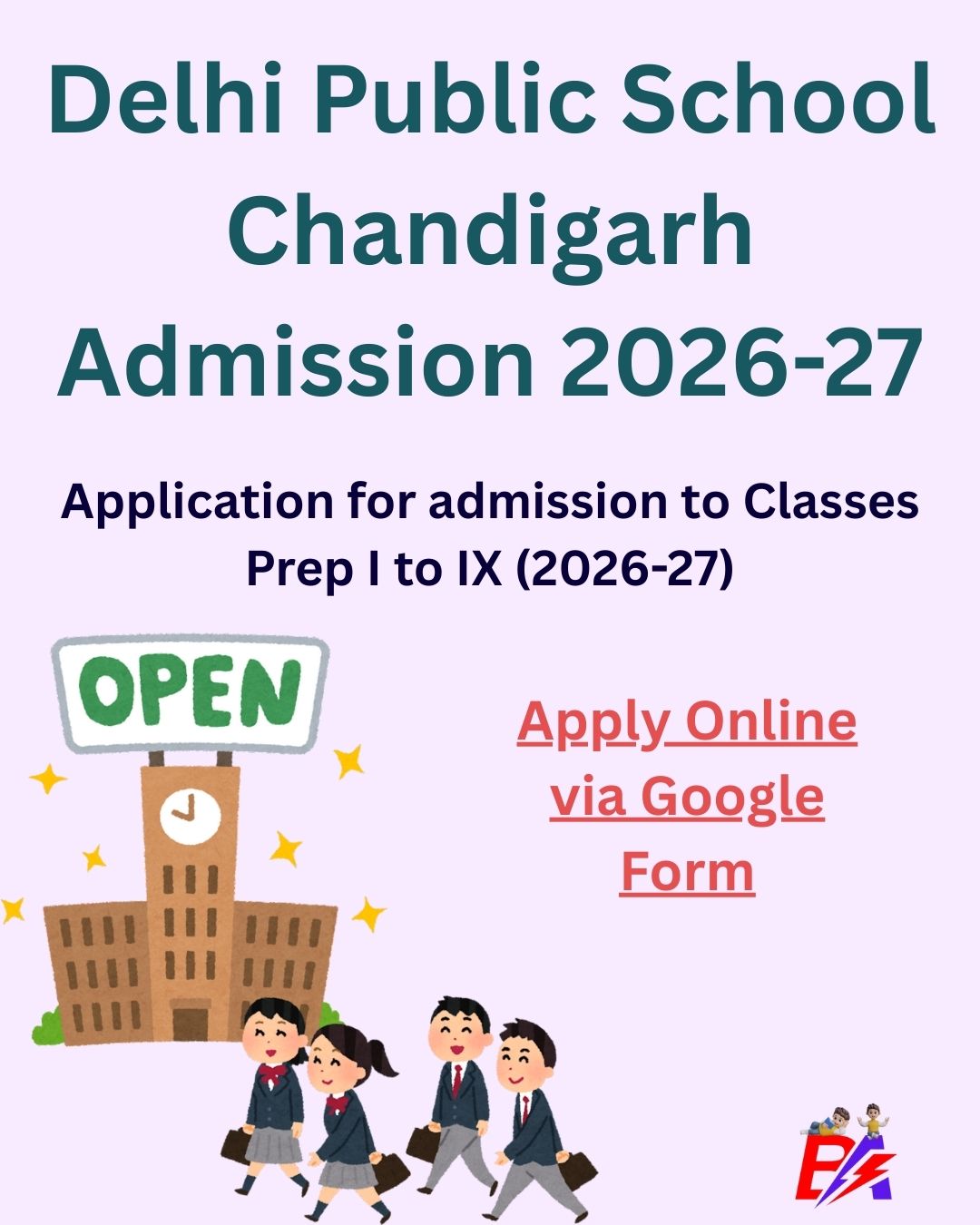 Delhi Public School Chandigarh Admission 2026-27

Application for admission to Classes Prep I to IX (2026-27)

OPEN

Apply Online via Google Form